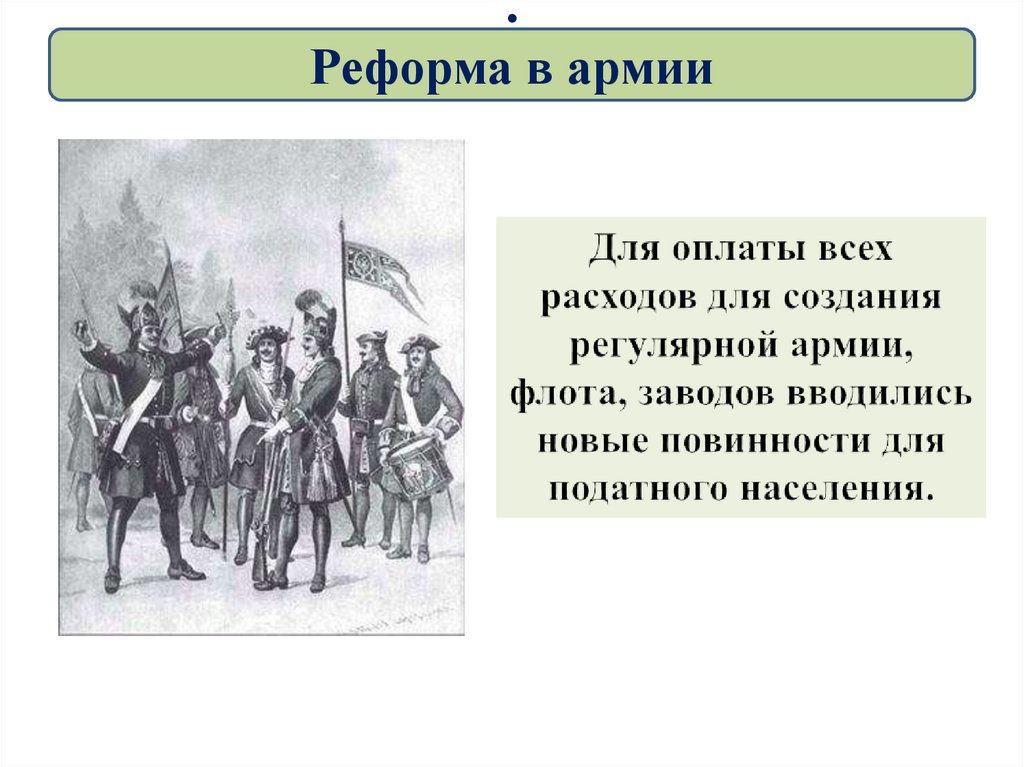 .

Реформа в армии

Для оплаты всех расходов для создания регулярной армии, флота, заводов вводились новые повинности для податного населения.